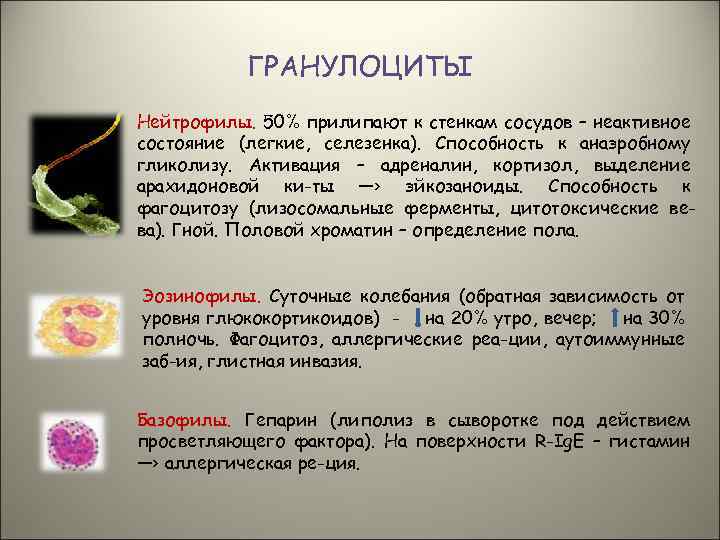 ГРАНУЛОЦИТЫ

Нейтрофилы. 50% прилипают к стенкам сосудов – неактивное состояние (легкие, селезенка). Способность к анаэробному гликолизу. Активация – адреналин, кортизол, выделение арахидоновой ки-ты —> эйкозаноиды. Способность к фагоцитозу (лизосомальные ферменты, цитотоксические ве-ва). Гной. Половой хроматин – определение пола.

Эозинофилы. Суточные колебания (обратная зависимость от уровня глюкокортикоидов) - ↓на 20% утро, вечер; ↑на 30% полночь. Фагоцитоз, аллергические реа-ции, аутоиммунные заб-ия, глистная инвазия.

Базофилы. Гепарин (липолиз в сыворотке под действием просветляющего фактора). На поверхности R-IgE – гистамин —> аллергическая ре-ция.